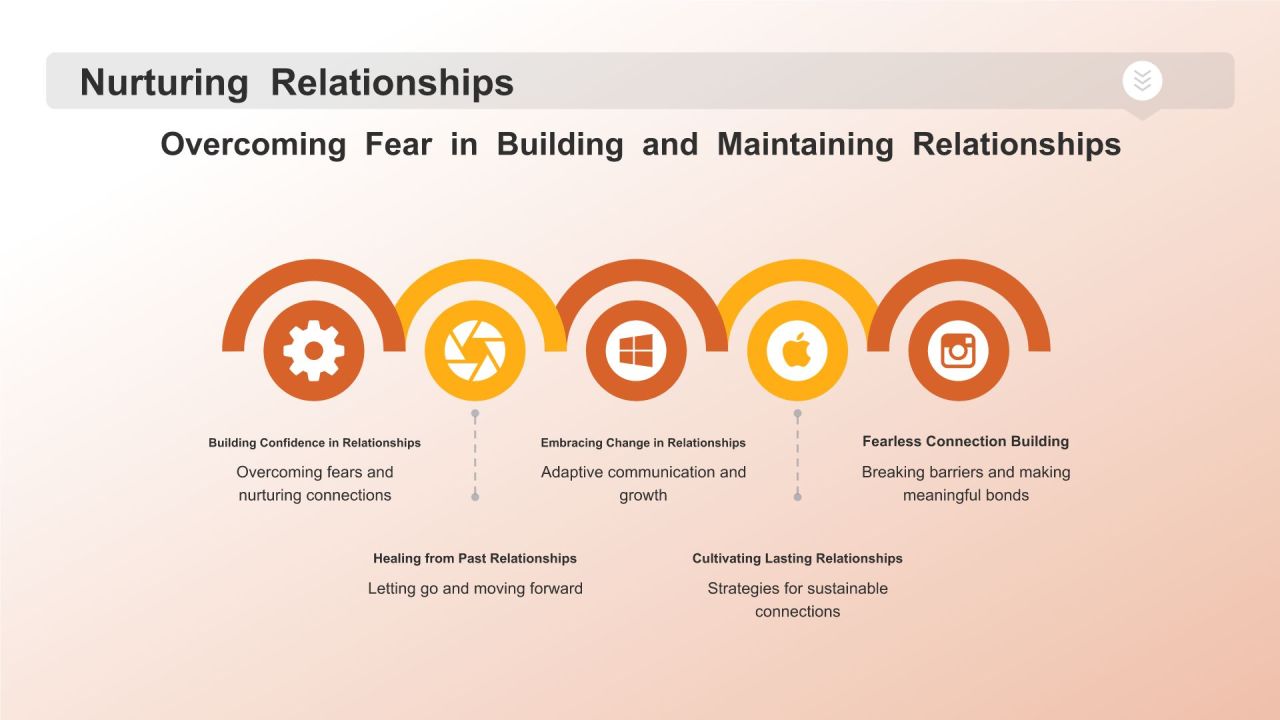 Nurturing Relationships

Overcoming Fear in Building and Maintaining Relationships

Building Confidence in Relationships
Overcoming fears and nurturing connections

Healing from Past Relationships
Letting go and moving forward

Embracing Change in Relationships
Adaptive communication and growth

Cultivating Lasting Relationships
Strategies for sustainable connections

Fearless Connection Building
Breaking barriers and making meaningful bonds